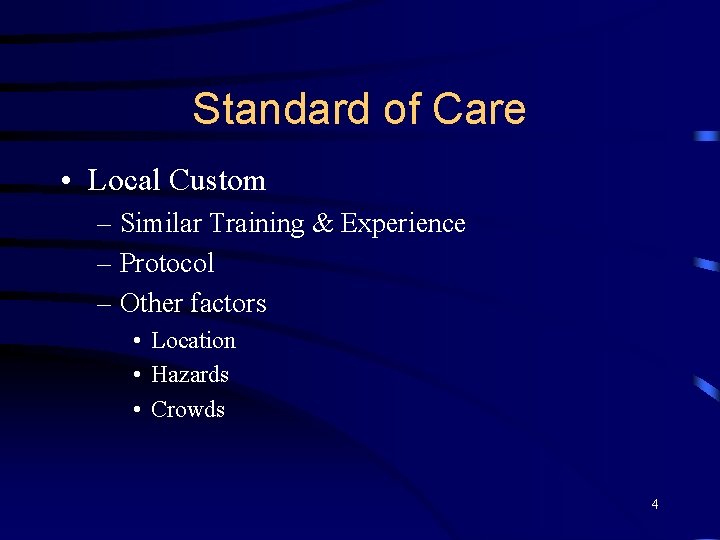 Standard of Care

• Local Custom
– Similar Training & Experience
– Protocol
– Other factors
• Location
• Hazards
• Crowds

4